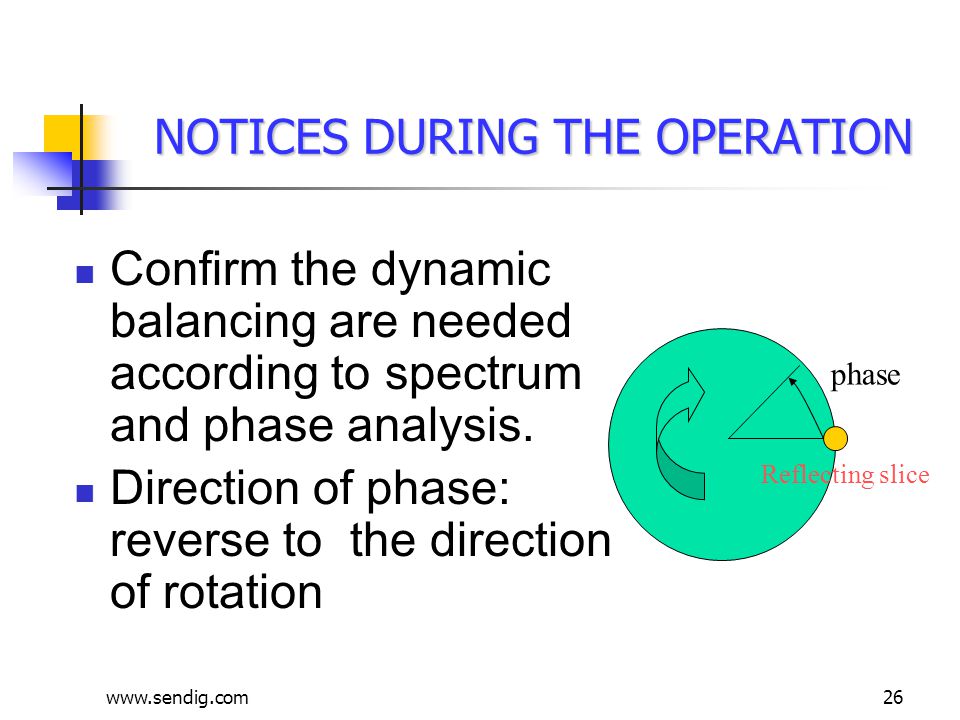 NOTICES DURING THE OPERATION

- Confirm the dynamic balancing are needed according to spectrum and phase analysis.
- Direction of phase: reverse to the direction of rotation

phase

Reflecting slice

www.sendig.com

26